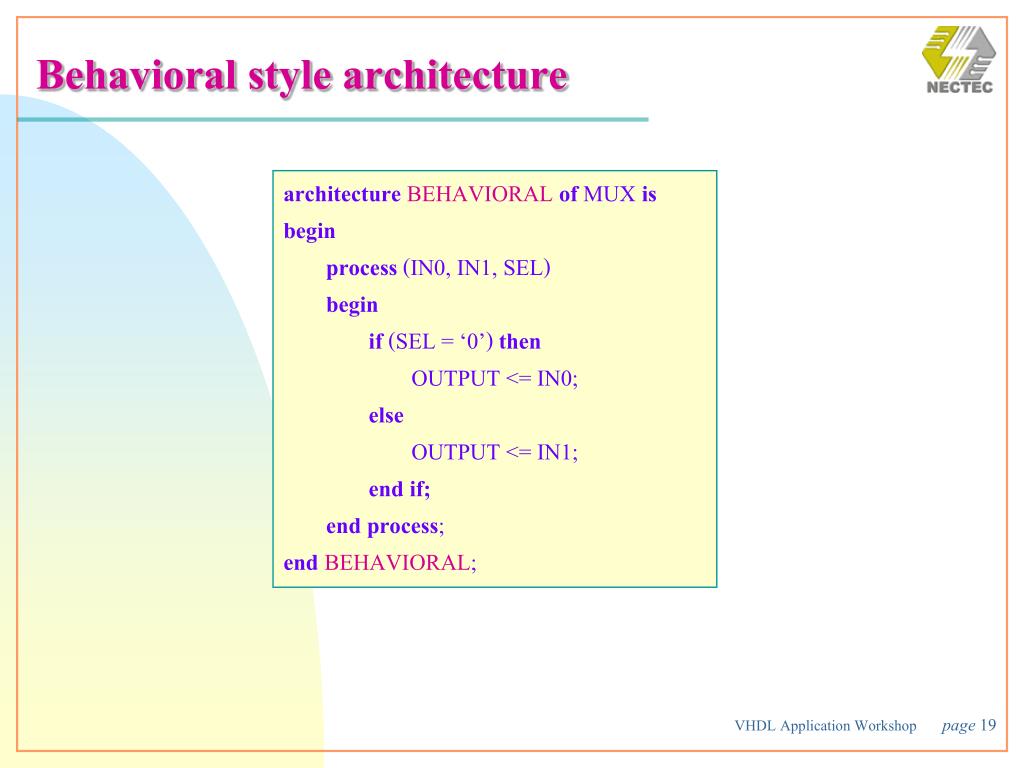 Behavioral style architecture

NECTEC

architecture BEHAVIORAL of MUX is
begin
process (IN0, IN1, SEL)
begin
if (SEL = ‘0’) then
OUTPUT <= IN0;
else
OUTPUT <= IN1;
end if;
end process;
end BEHAVIORAL;

VHDL Application Workshop page 19